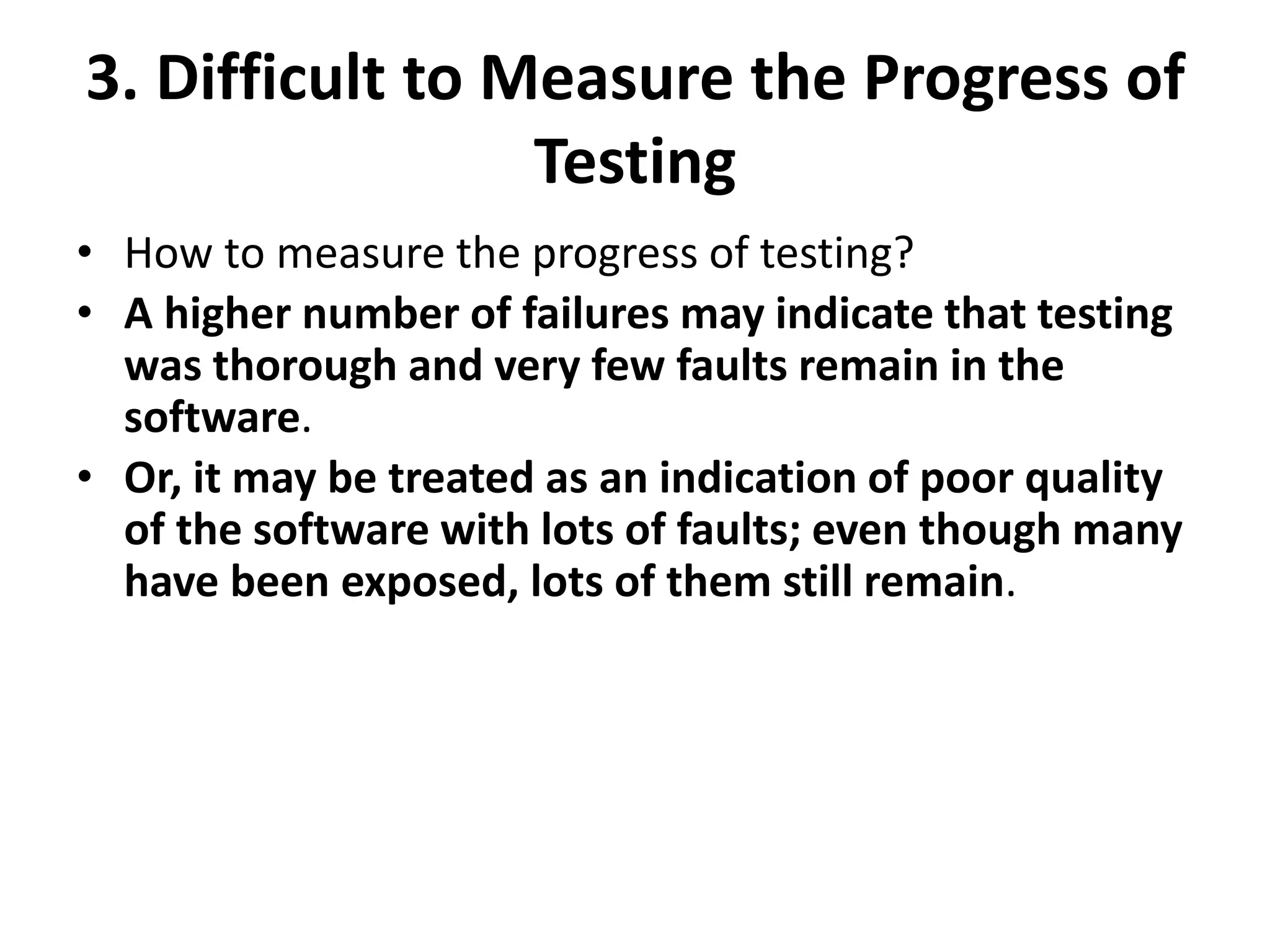 3. Difficult to Measure the Progress of Testing

• How to measure the progress of testing?
• A higher number of failures may indicate that testing was thorough and very few faults remain in the software.
• Or, it may be treated as an indication of poor quality of the software with lots of faults; even though many have been exposed, lots of them still remain.